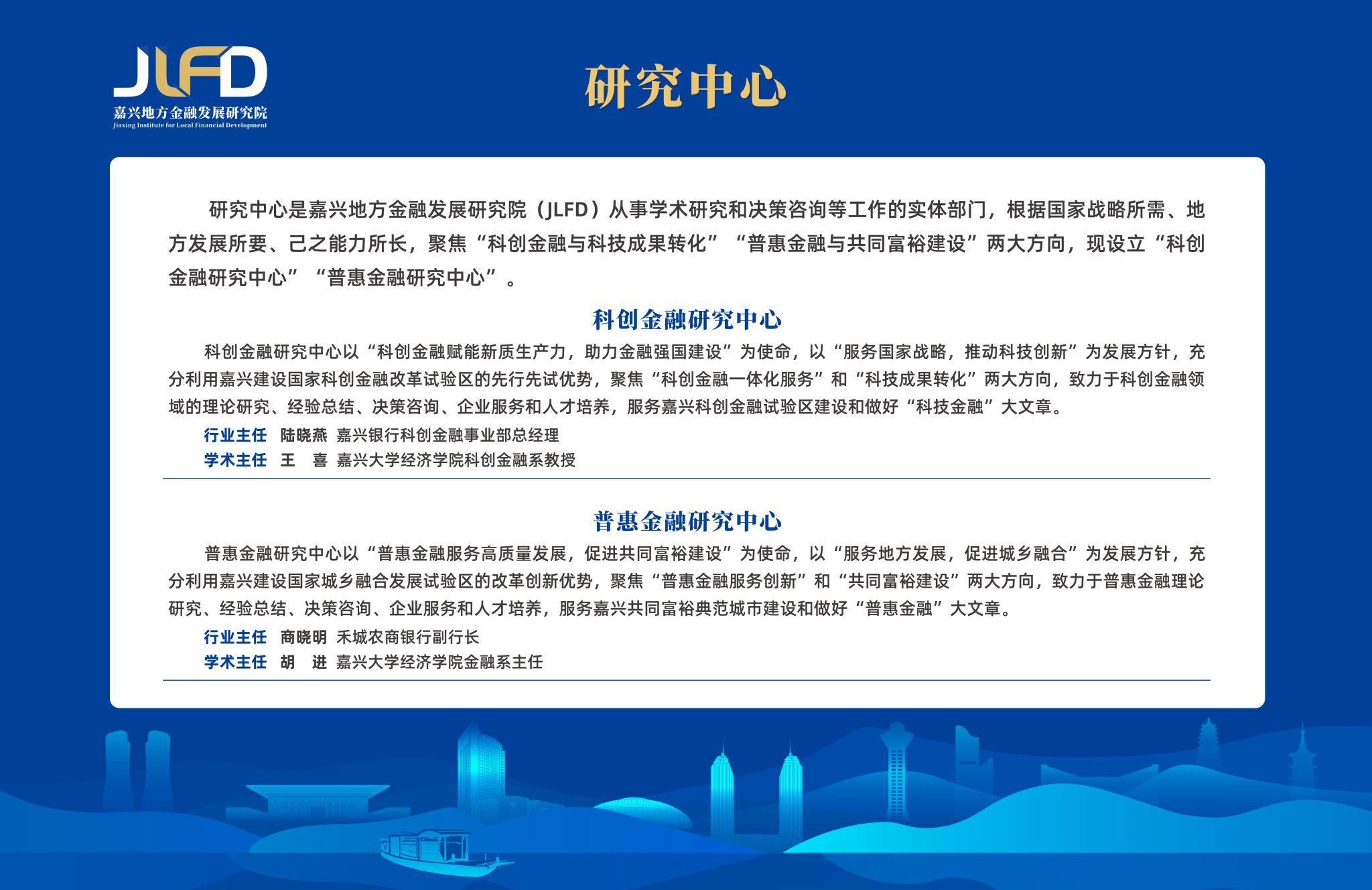 JLFD
嘉兴地方金融发展研究院
Jiaxing Institute for Local Financial Development

研究中心

研究中心是嘉兴地方金融发展研究院（JLFD）从事学术研究和决策咨询等工作的实体部门，根据国家战略所需、地方发展所要、己之能力所长，聚焦“科创金融与科技成果转化”“普惠金融与共同富裕建设”两大方向，现设立“科创金融研究中心”“普惠金融研究中心”。

科创金融研究中心

科创金融研究中心以“科创金融赋能新质生产力，助力金融强国建设”为使命，以“服务国家战略，推动科技创新”为发展方针，充分利用嘉兴建设国家科创金融改革试验区的先行先试优势，聚焦“科创金融一体化服务”和“科技成果转化”两大方向，致力于科创金融领域的理论研究、经验总结、决策咨询、企业服务和人才培养，服务嘉兴科创金融试验区建设和做好“科技金融”大文章。

行业主任 陆晓燕 嘉兴银行科创金融事业部总经理
学术主任 王 喜 嘉兴大学经济学院科创金融系教授

普惠金融研究中心

普惠金融研究中心以“普惠金融服务高质量发展，促进共同富裕建设”为使命，以“服务地方发展，促进城乡融合”为发展方针，充分利用嘉兴建设国家城乡融合发展试验区的改革创新优势，聚焦“普惠金融服务创新”和“共同富裕建设”两大方向，致力于普惠金融理论研究、经验总结、决策咨询、企业服务和人才培养，服务嘉兴共同富裕典范城市建设和做好“普惠金融”大文章。

行业主任 商晓明 禾城农商银行副行长
学术主任 胡 进 嘉兴大学经济学院金融系主任